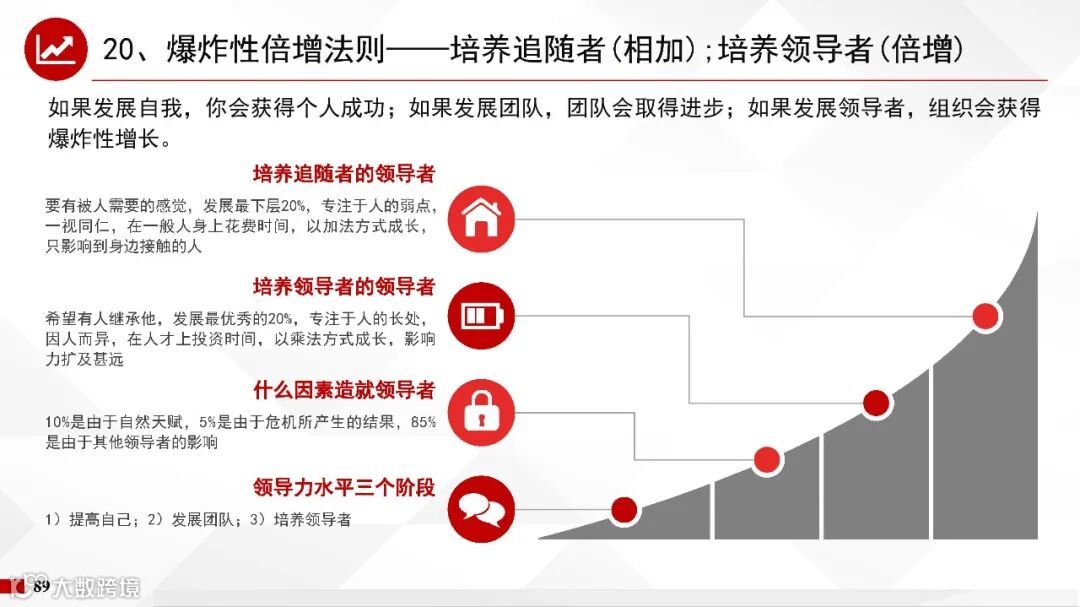 20、爆炸性倍增法则——培养追随者(相加);培养领导者(倍增)

如果发展自我，你会获得个人成功；如果发展团队，团队会取得进步；如果发展领导者，组织会获得爆炸性增长。

培养追随者的领导者

要有被人需要的感觉，发展最下层20%，专注于人的弱点，一视同仁，在一般人身上花费时间，以加法方式成长，只影响到身边接触的人

培养领导者的领导者

希望有人继承他，发展最优秀的20%，专注于人的长处，因人而异，在人才上投资时间，以乘法方式成长，影响力扩及甚远

什么因素造就领导者

10%是由于自然天赋，5%是由于危机所产生的结果，85%是由于其他领导者的影响

领导力水平三个阶段

1）提高自己；2）发展团队；3）培养领导者

89

大数跨境